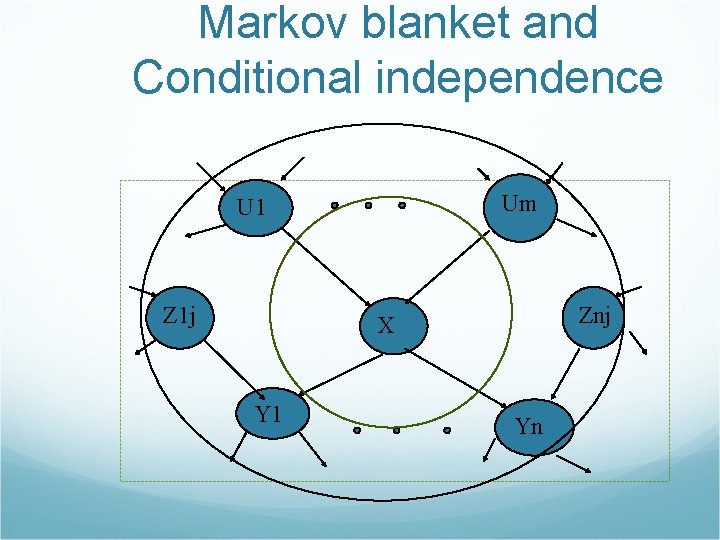 Markov blanket and Conditional independence

U1

Um

Z1j

X

Znj

Y1

Yn